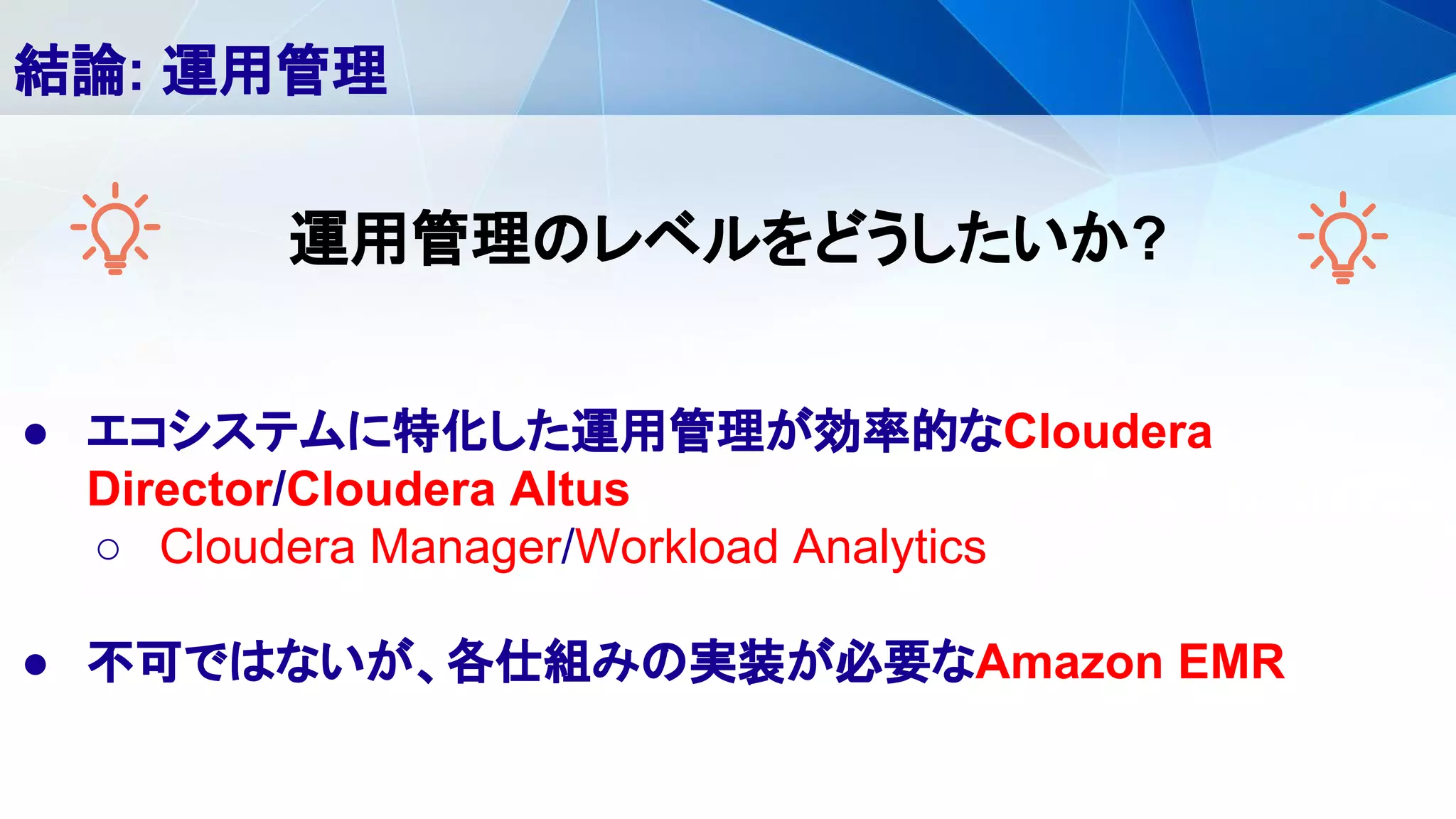 結論: 運用管理

運用管理のレベルをどうしたいか?

● エコシステムに特化した運用管理が効率的なCloudera Director/Cloudera Altus
○ Cloudera Manager/Workload Analytics

● 不可ではないが、各仕組みの実装が必要なAmazon EMR